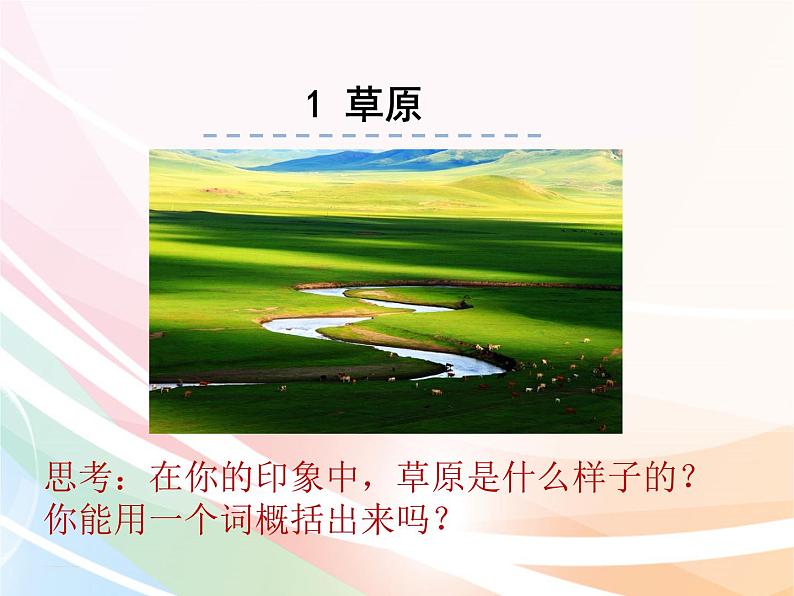 1 草原

思考：在你的印象中，草原是什么样子的？你能用一个词概括出来吗？